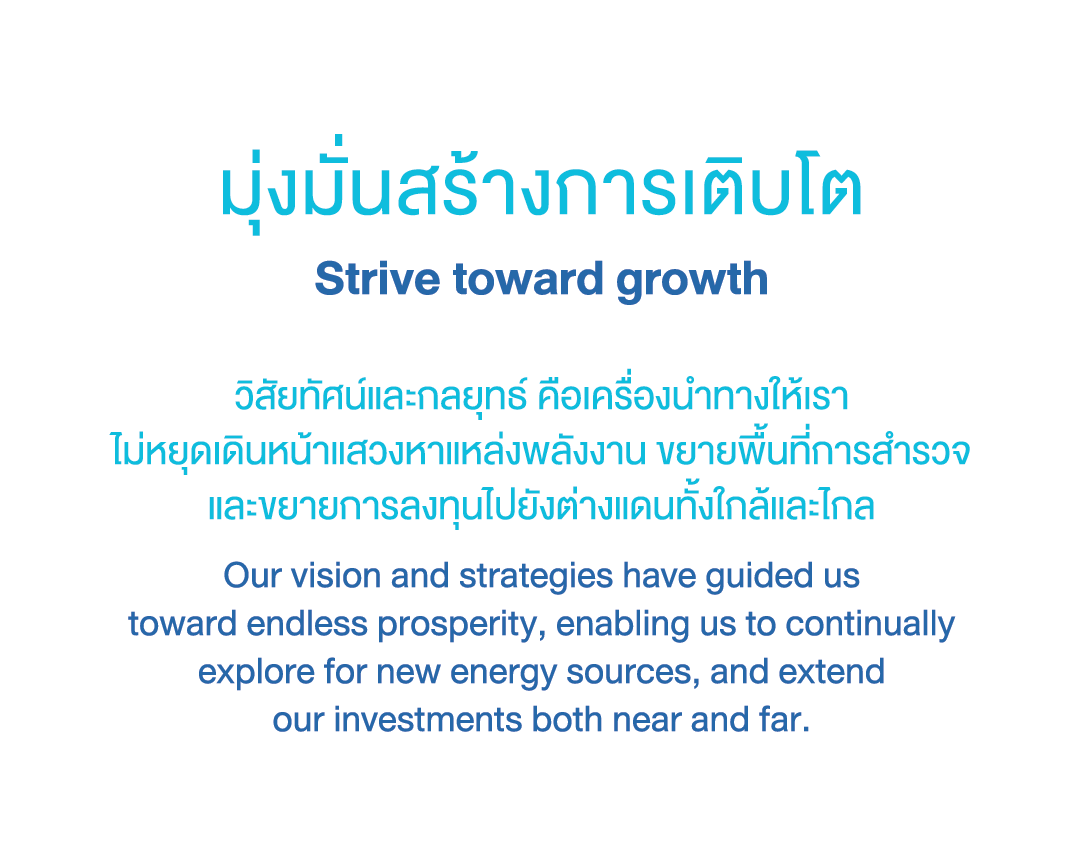 มุ่งมั่นสร้างการเติบโต

Strive toward growth

วิสัยทัศน์และกลยุทธ์ คือเครื่องนำทางให้เรา ไม่หยุดเดินหน้าแสวงหาแหล่งพลังงาน ขยายพื้นที่การสำรวจ และขยายการลงทุนไปยังต่างแดนทั้งใกล้และไกล

Our vision and strategies have guided us toward endless prosperity, enabling us to continually explore for new energy sources, and extend our investments both near and far.